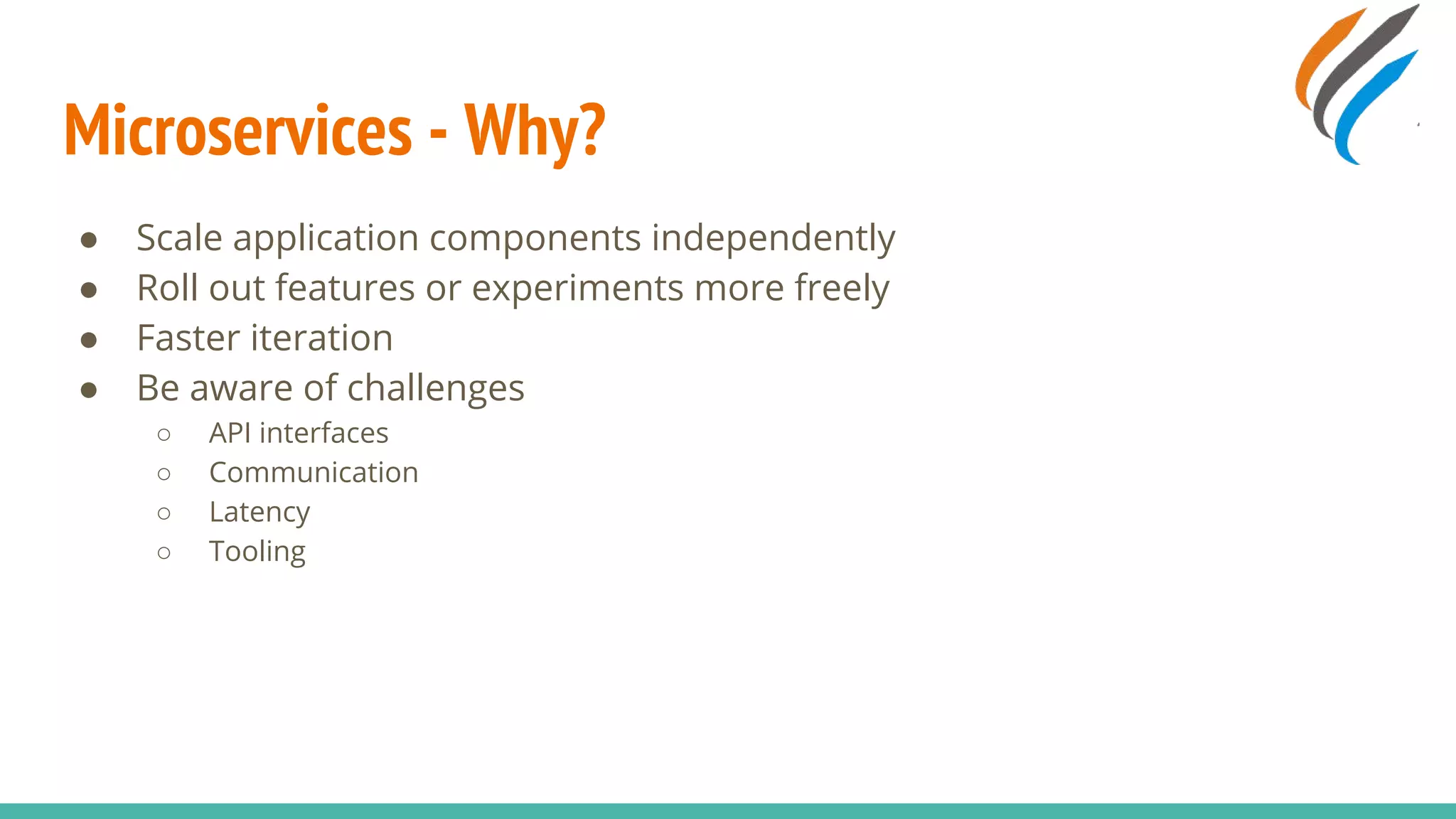 Microservices - Why?

● Scale application components independently
● Roll out features or experiments more freely
● Faster iteration
● Be aware of challenges
  ○ API interfaces
  ○ Communication
  ○ Latency
  ○ Tooling